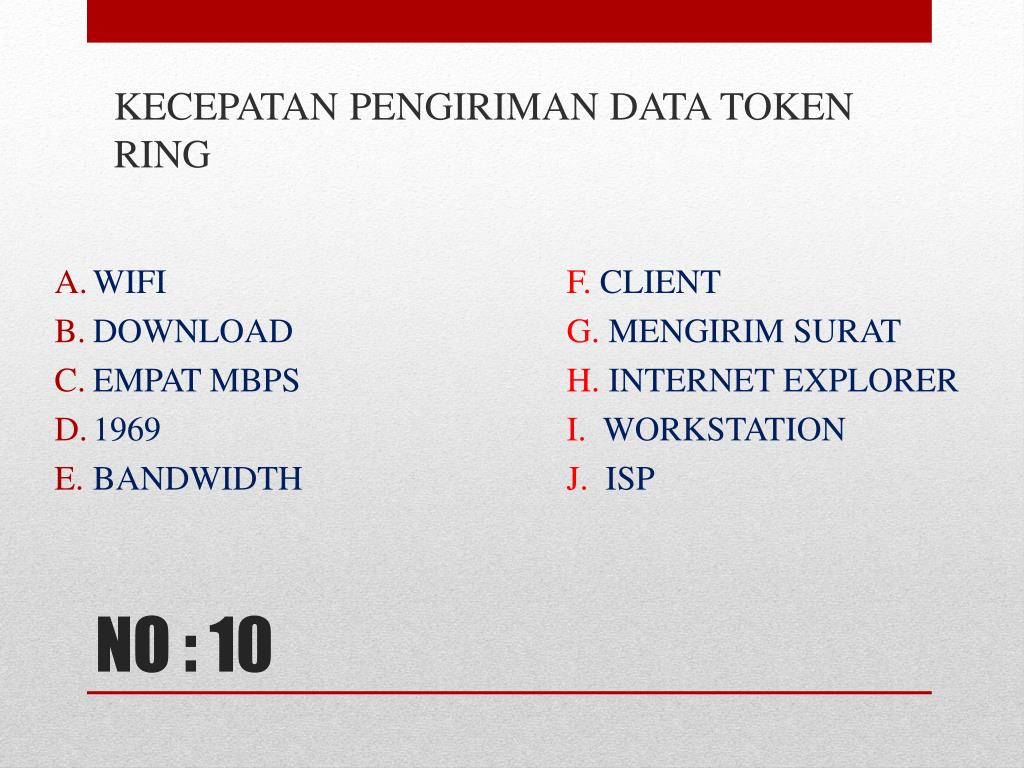 KECEPATAN PENGIRIMAN DATA TOKEN RING

A. WIFI
B. DOWNLOAD
C. EMPAT MBPS
D. 1969
E. BANDWIDTH

F. CLIENT
G. MENGIRIM SURAT
H. INTERNET EXPLORER
I. WORKSTATION
J. ISP

NO : 10